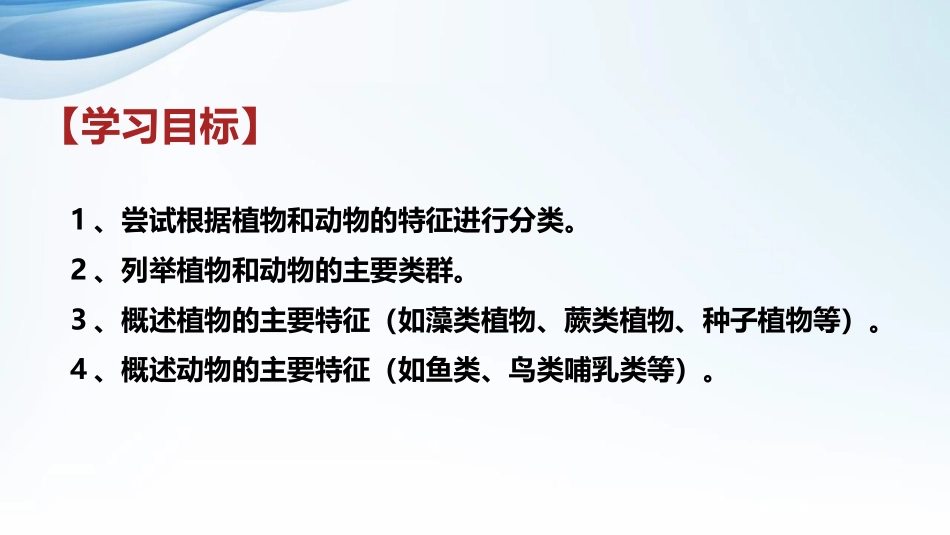 【学习目标】

1、尝试根据植物和动物的特征进行分类。

2、列举植物和动物的主要类群。

3、概述植物的主要特征（如藻类植物、蕨类植物、种子植物等）。

4、概述动物的主要特征（如鱼类、鸟类哺乳类等）。